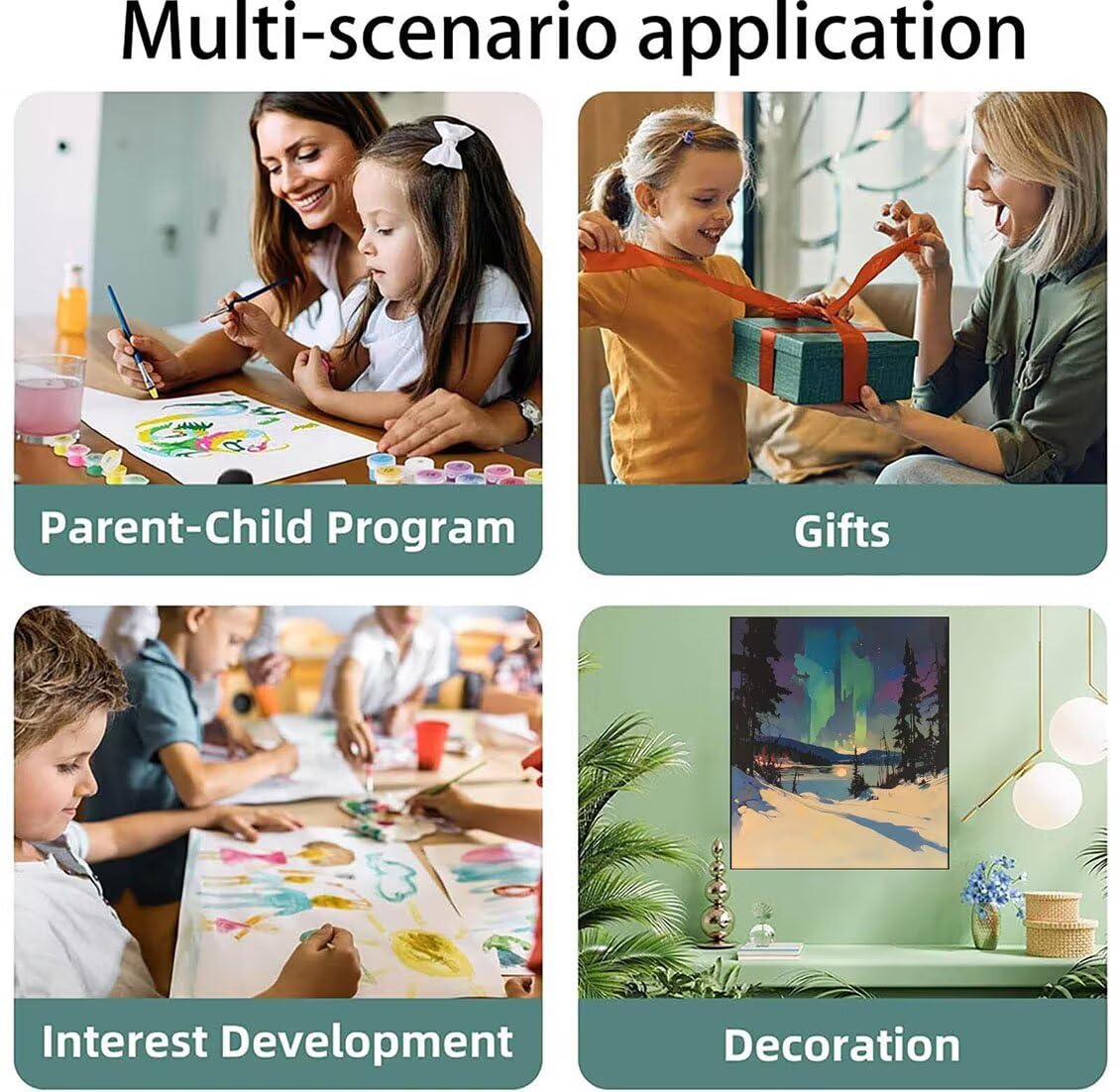 Multi-scenario application

Parent-Child Program

Gifts

Interest Development

Decoration